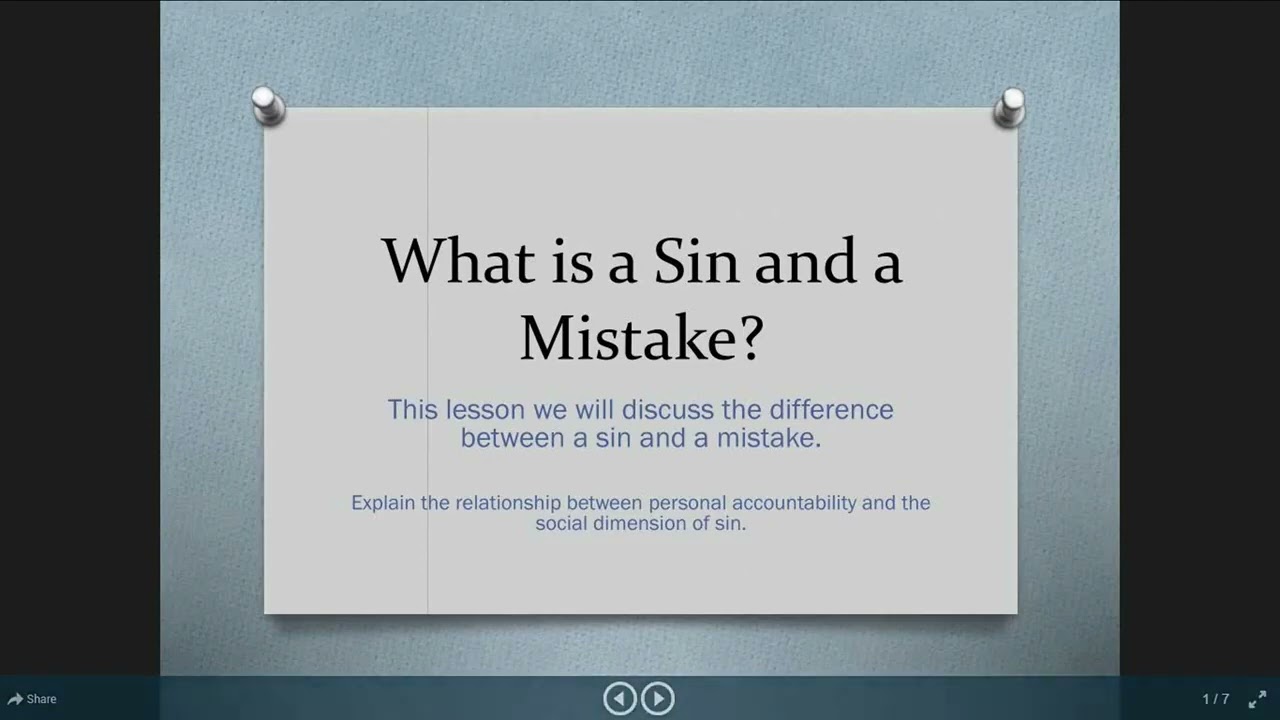 What is a Sin and a Mistake?

This lesson we will discuss the difference between a sin and a mistake.

Explain the relationship between personal accountability and the social dimension of sin.

Share

1 / 7